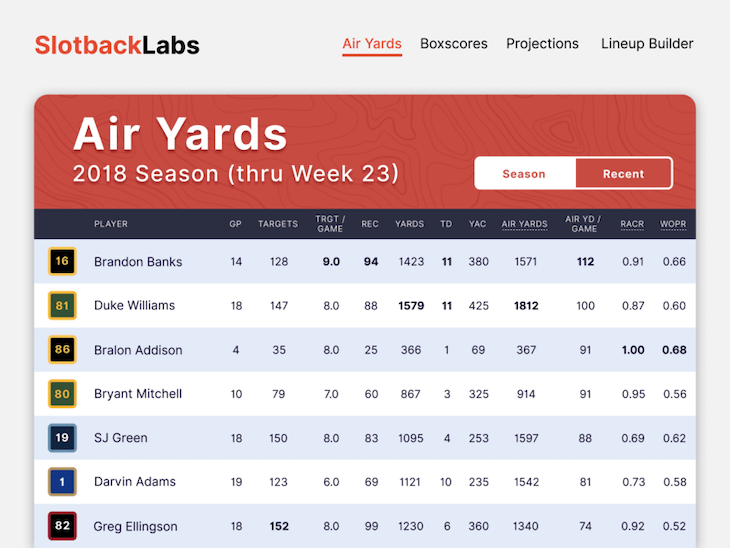 SlotbackLabs

Air Yards Boxscores Projections Lineup Builder

Air Yards
2018 Season (thru Week 23)

Season Recent

| | PLAYER | GP | TARGETS | TRGT / GAME | REC | YARDS | TD | YAC | AIR YARDS | AIR YD / GAME | RACR | WOPR |
|---|---|---|---|---|---|---|---|---|---|---|---|---|
| 16 | Brandon Banks | 14 | 128 | 9.0 | 94 | 1423 | 11 | 380 | 1571 | 112 | 0.91 | 0.66 |
| 81 | Duke Williams | 18 | 147 | 8.0 | 88 | 1579 | 11 | 425 | 1812 | 100 | 0.87 | 0.60 |
| 86 | Bralon Addison | 4 | 35 | 8.0 | 25 | 366 | 1 | 69 | 367 | 91 | 1.00 | 0.68 |
| 80 | Bryant Mitchell | 10 | 79 | 7.0 | 60 | 867 | 3 | 325 | 914 | 91 | 0.95 | 0.56 |
| 19 | SJ Green | 18 | 150 | 8.0 | 83 | 1095 | 4 | 253 | 1597 | 88 | 0.69 | 0.62 |
| 1 | Darvin Adams | 19 | 123 | 6.0 | 69 | 1121 | 10 | 235 | 1542 | 81 | 0.73 | 0.58 |
| 82 | Greg Ellingson | 18 | 152 | 8.0 | 99 | 1230 | 6 | 360 | 1340 | 74 | 0.92 | 0.52 |